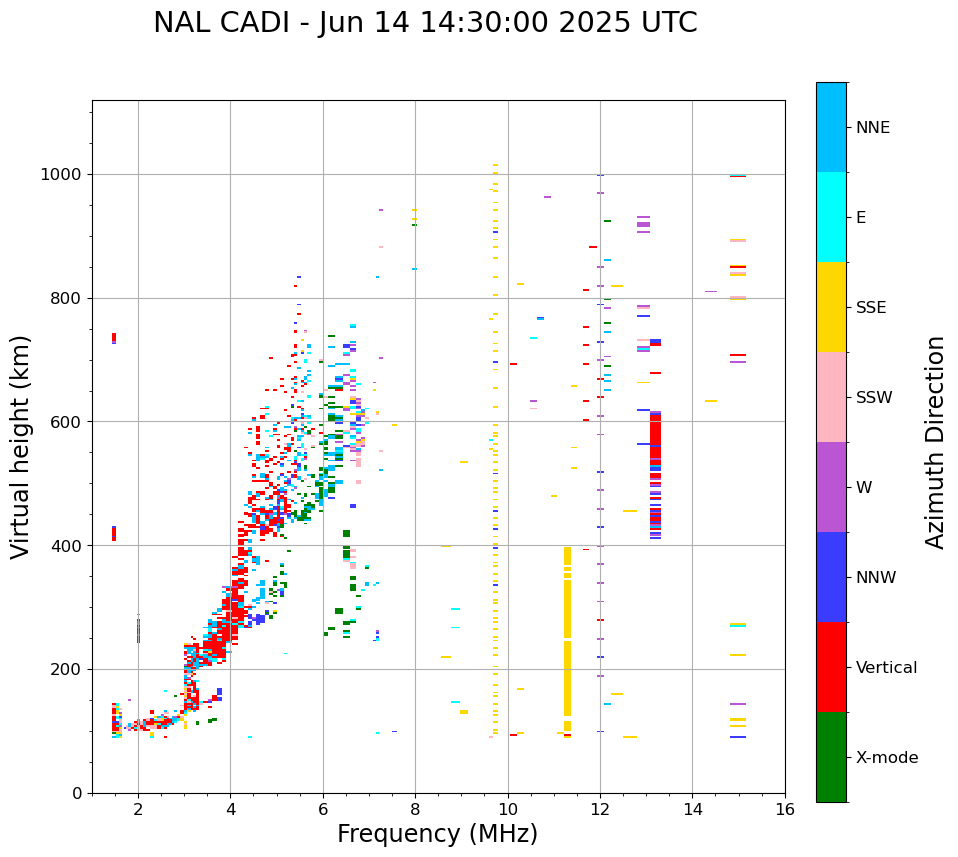 NAL CADI - Jun 14 14:30:00 2025 UTC

Virtual height (km)

1000
800
600
400
200
0

2
4
6
8
10
12
14
16

Frequency (MHz)

NNE
E
SSE
SSW
W
NNW
Vertical
X-mode

Azimuth Direction